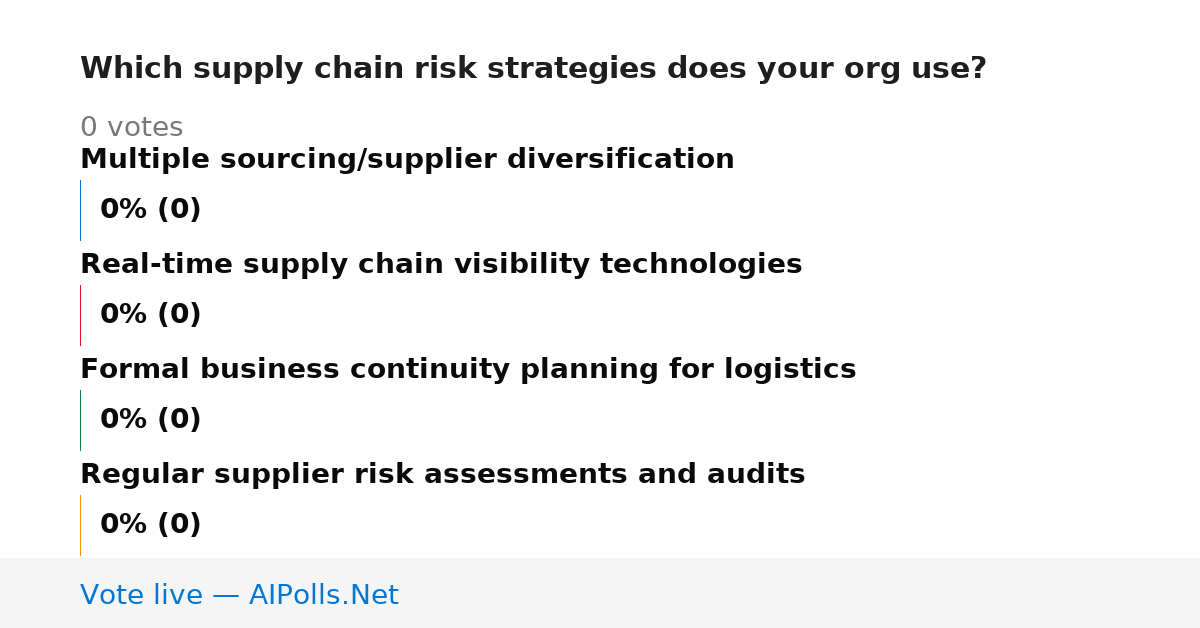 Which supply chain risk strategies does your org use?

0 votes

Multiple sourcing/supplier diversification

0% (0)

Real-time supply chain visibility technologies

0% (0)

Formal business continuity planning for logistics

0% (0)

Regular supplier risk assessments and audits

0% (0)

Vote live — AIPolls.Net